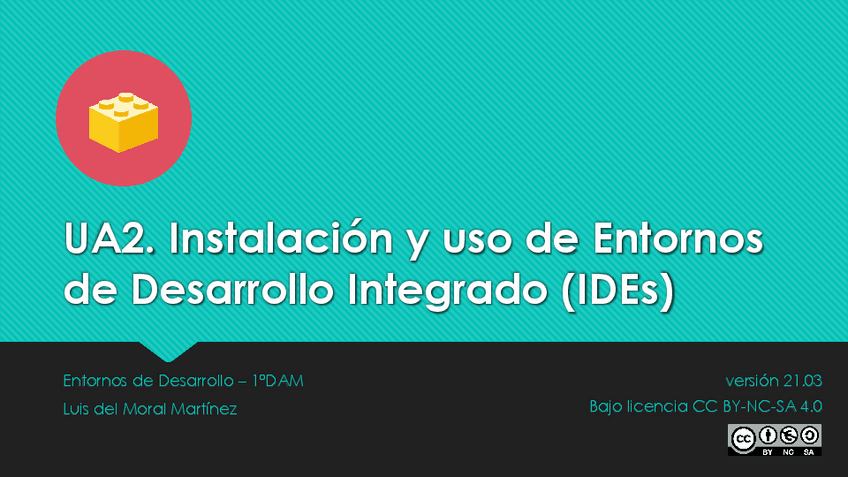 UA2. Instalación y uso de Entornos de Desarrollo Integrado (IDEs)

Entornos de Desarrollo – 1ºDAM
Luis del Moral Martínez

versión 21.03
Bajo licencia CC BY-NC-SA 4.0

cc BY NC SA